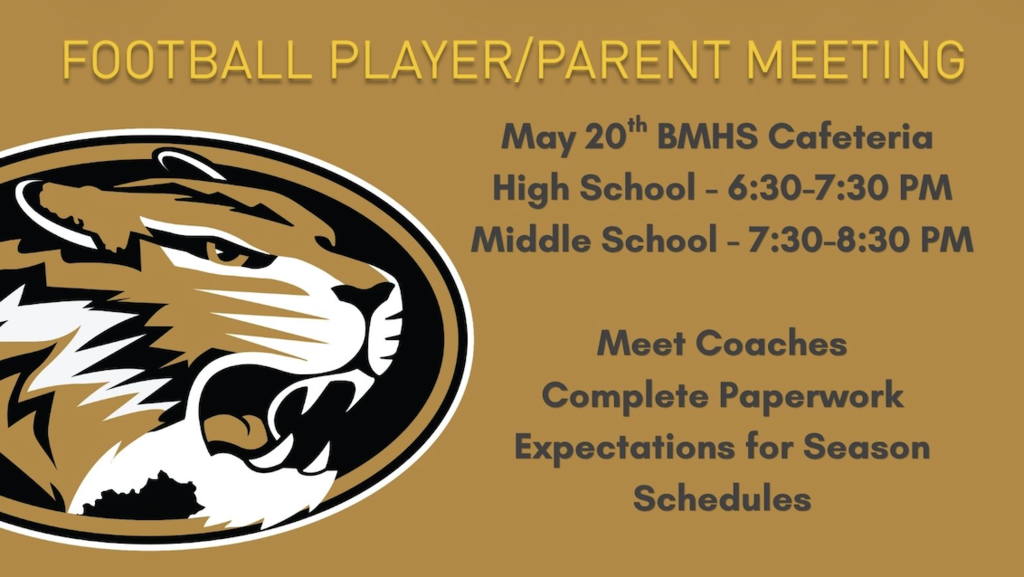 FOOTBALL PLAYER/PARENT MEETING

May 20$^{th}$ BMHS Cafeteria
High School - 6:30-7:30 PM
Middle School - 7:30-8:30 PM

Meet Coaches
Complete Paperwork
Expectations for Season
Schedules